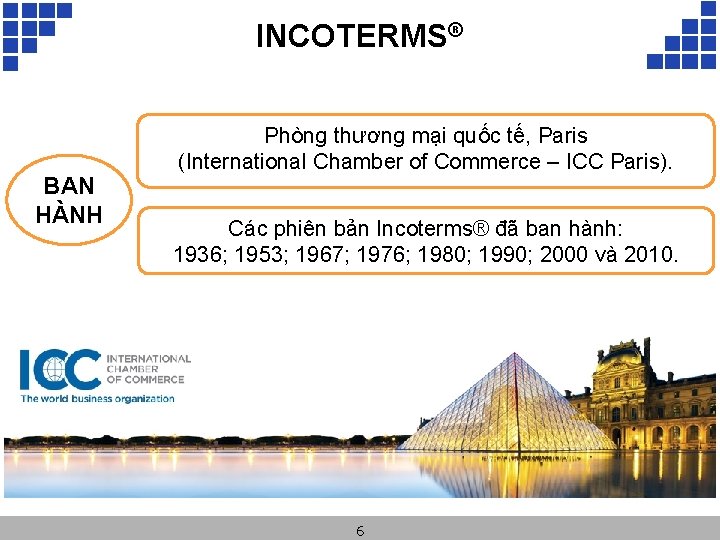 INCOTERMS®

BAN HÀNH

Phòng thương mại quốc tế, Paris
(International Chamber of Commerce – ICC Paris).

Các phiên bản Incoterms® đã ban hành:
1936; 1953; 1967; 1976; 1980; 1990; 2000 và 2010.

ICC INTERNATIONAL CHAMBER OF COMMERCE
The world business organization

6